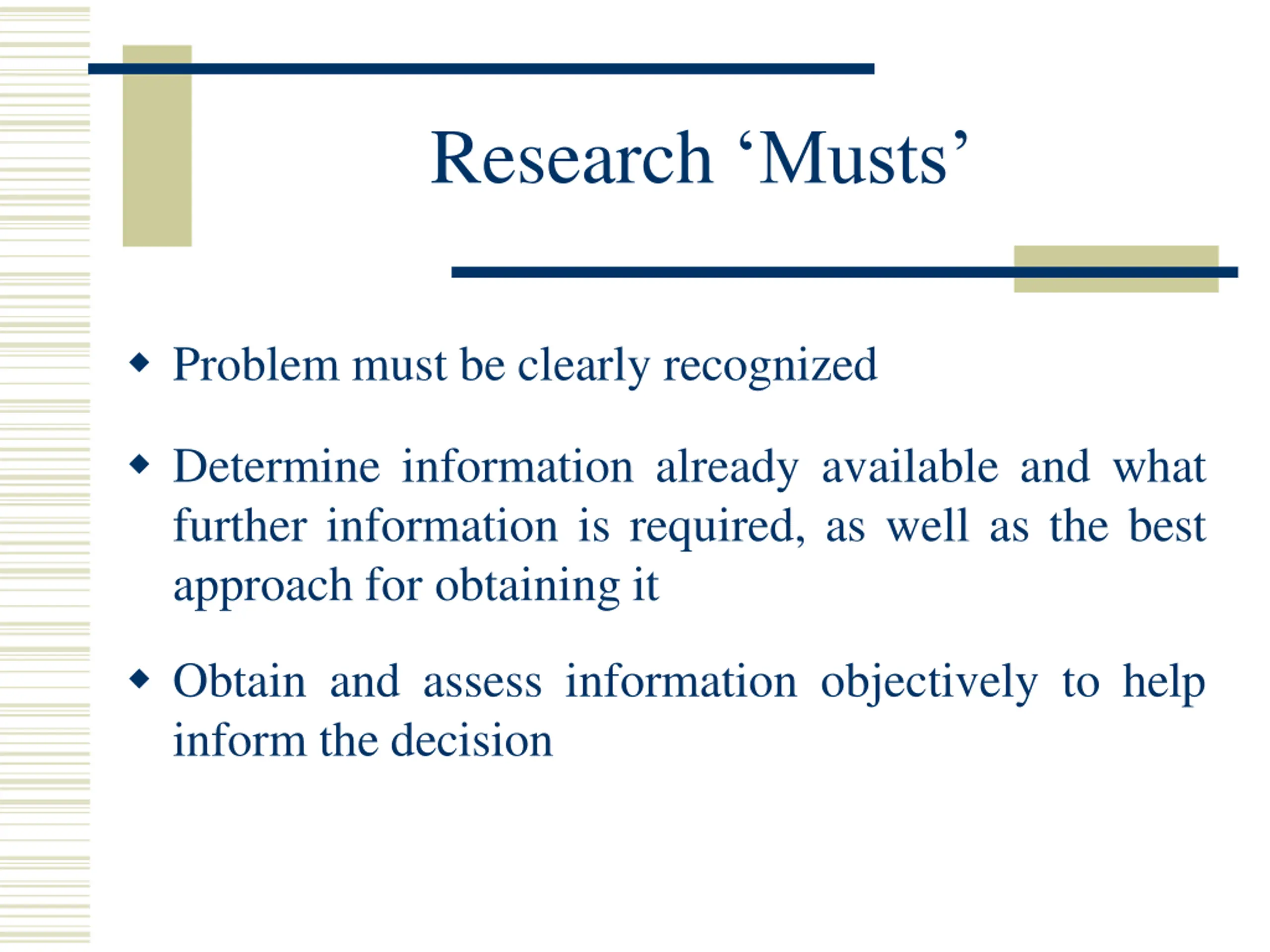 Research ‘Musts’

◆ Problem must be clearly recognized

◆ Determine information already available and what further information is required, as well as the best approach for obtaining it

◆ Obtain and assess information objectively to help inform the decision